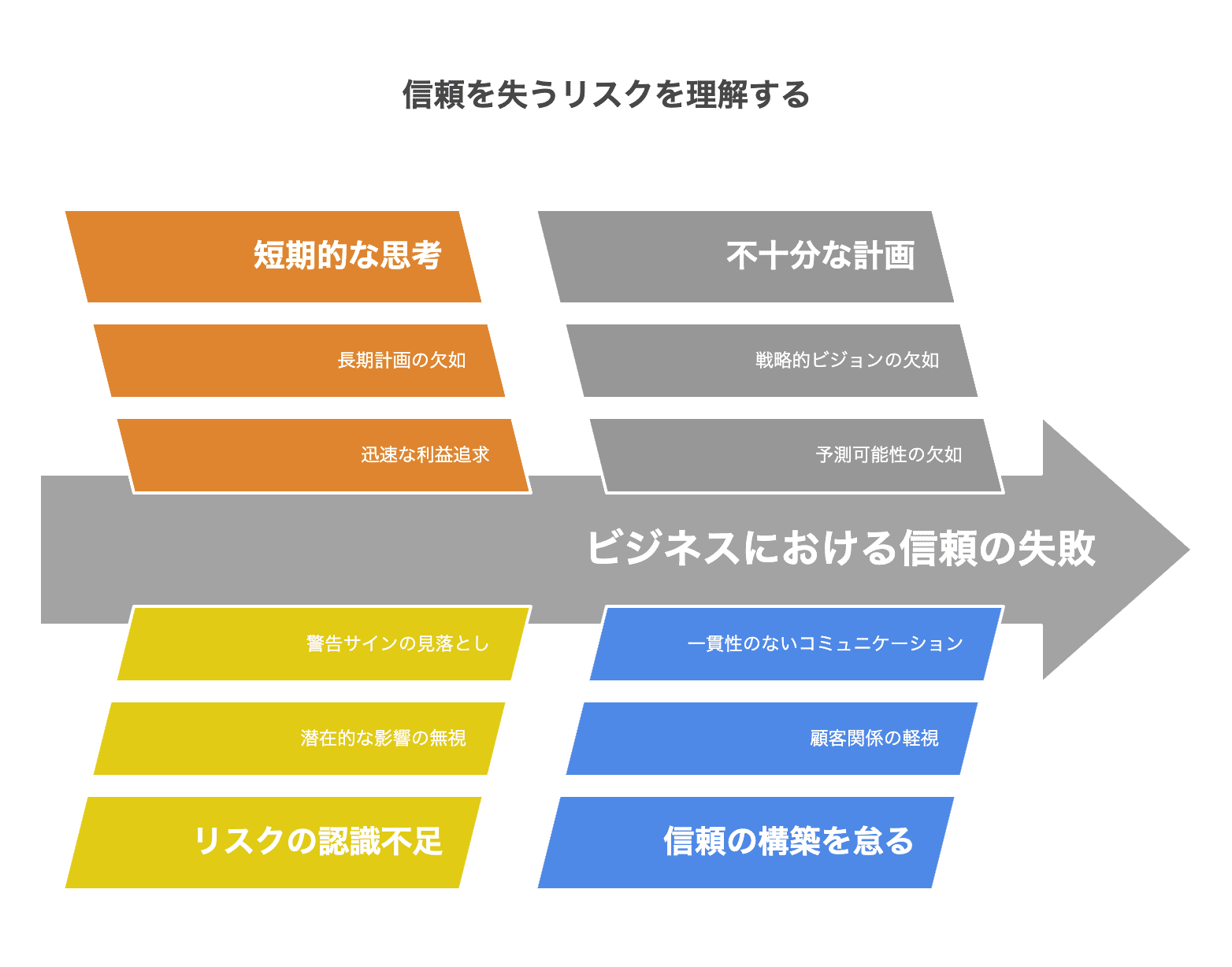 信頼を失うリスクを理解する

短期的な思考

長期計画の欠如

迅速な利益追求

不十分な計画

戦略的ビジョンの欠如

予測可能性の欠如

ビジネスにおける信頼の失敗

警告サインの見落とし

潜在的な影響の無視

リスクの認識不足

一貫性のないコミュニケーション

顧客関係の軽視

信頼の構築を怠る